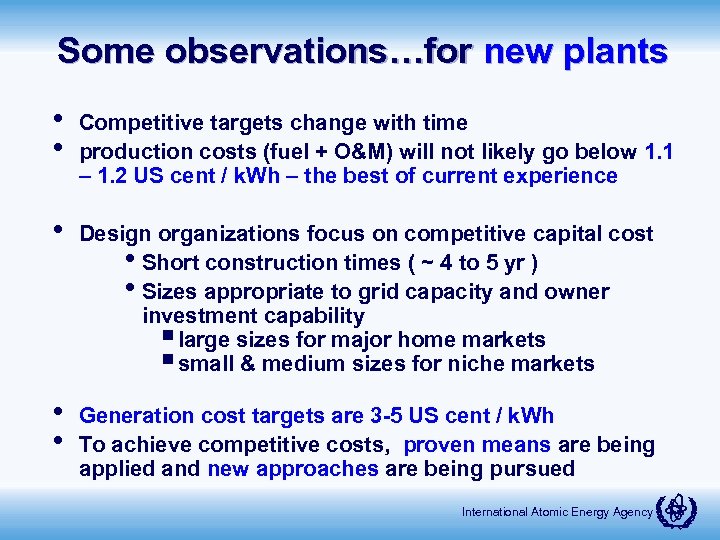 Some observations…for new plants

• Competitive targets change with time
• production costs (fuel + O&M) will not likely go below 1.1 – 1.2 US cent / kWh – the best of current experience

• Design organizations focus on competitive capital cost
  • Short construction times ( ~ 4 to 5 yr )
  • Sizes appropriate to grid capacity and owner investment capability
    ▪ large sizes for major home markets
    ▪ small & medium sizes for niche markets

• Generation cost targets are 3-5 US cent / kWh
• To achieve competitive costs, proven means are being applied and new approaches are being pursued

International Atomic Energy Agency